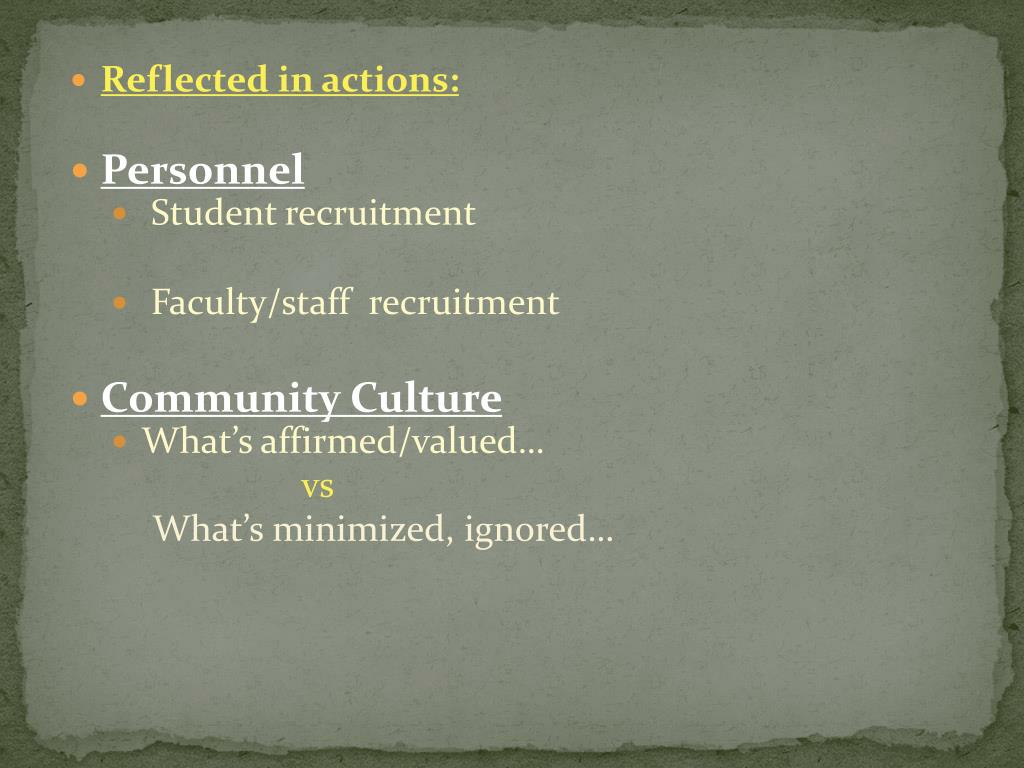 Reflected in actions:

Personnel

Student recruitment

Faculty/staff recruitment

Community Culture

What’s affirmed/valued…
vs
What’s minimized, ignored…